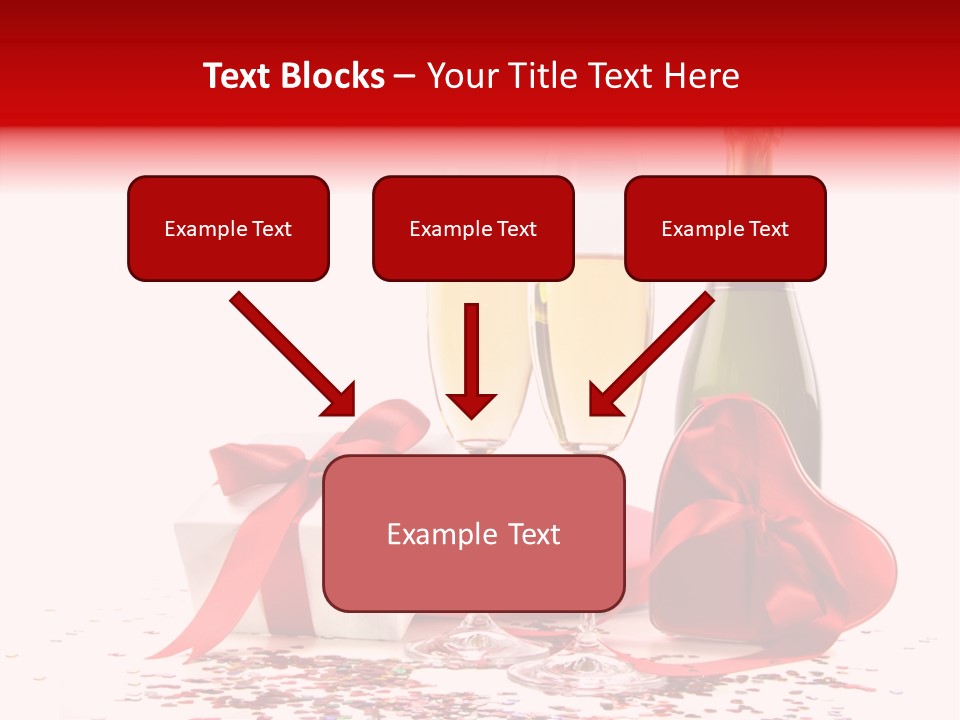 Text Blocks – Your Title Text Here

Example Text

Example Text

Example Text

Example Text